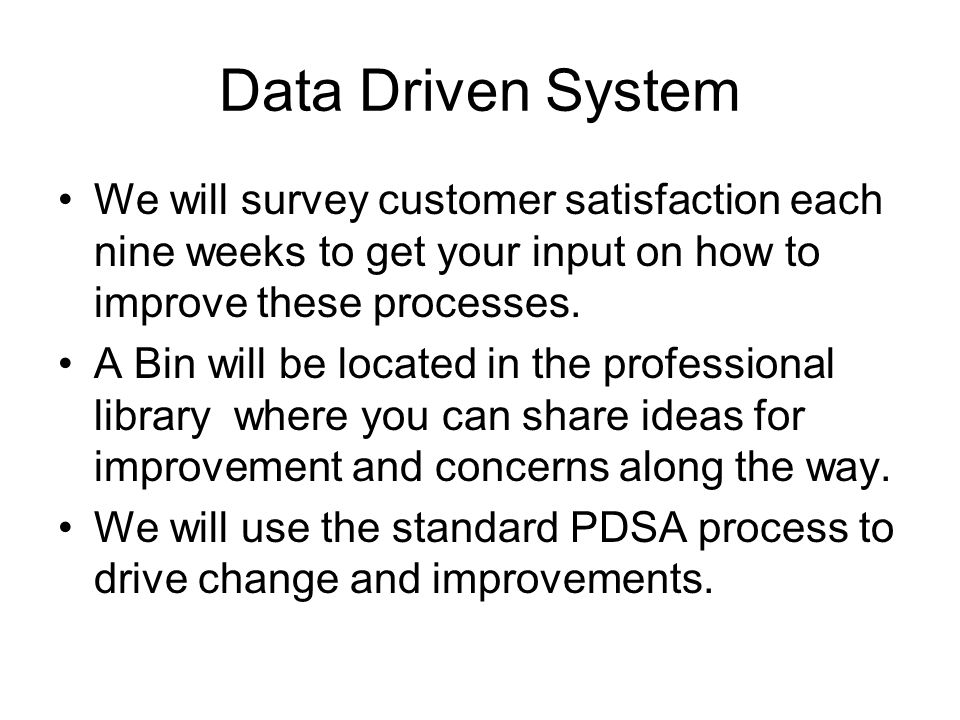 Data Driven System

• We will survey customer satisfaction each nine weeks to get your input on how to improve these processes.
• A Bin will be located in the professional library  where you can share ideas for improvement and concerns along the way.
• We will use the standard PDSA process to drive change and improvements.